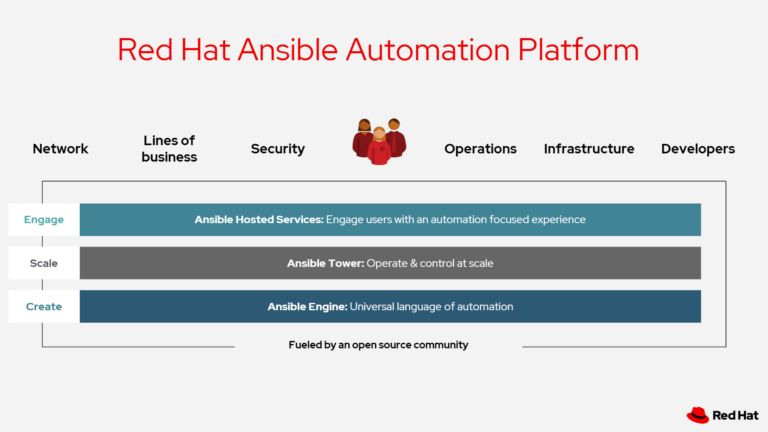 Red Hat Ansible Automation Platform

Network

Lines of business

Security

Operations

Infrastructure

Developers

Engage

Ansible Hosted Services: Engage users with an automation focused experience

Scale

Ansible Tower: Operate & control at scale

Create

Ansible Engine: Universal language of automation

Fueled by an open source community

Red Hat